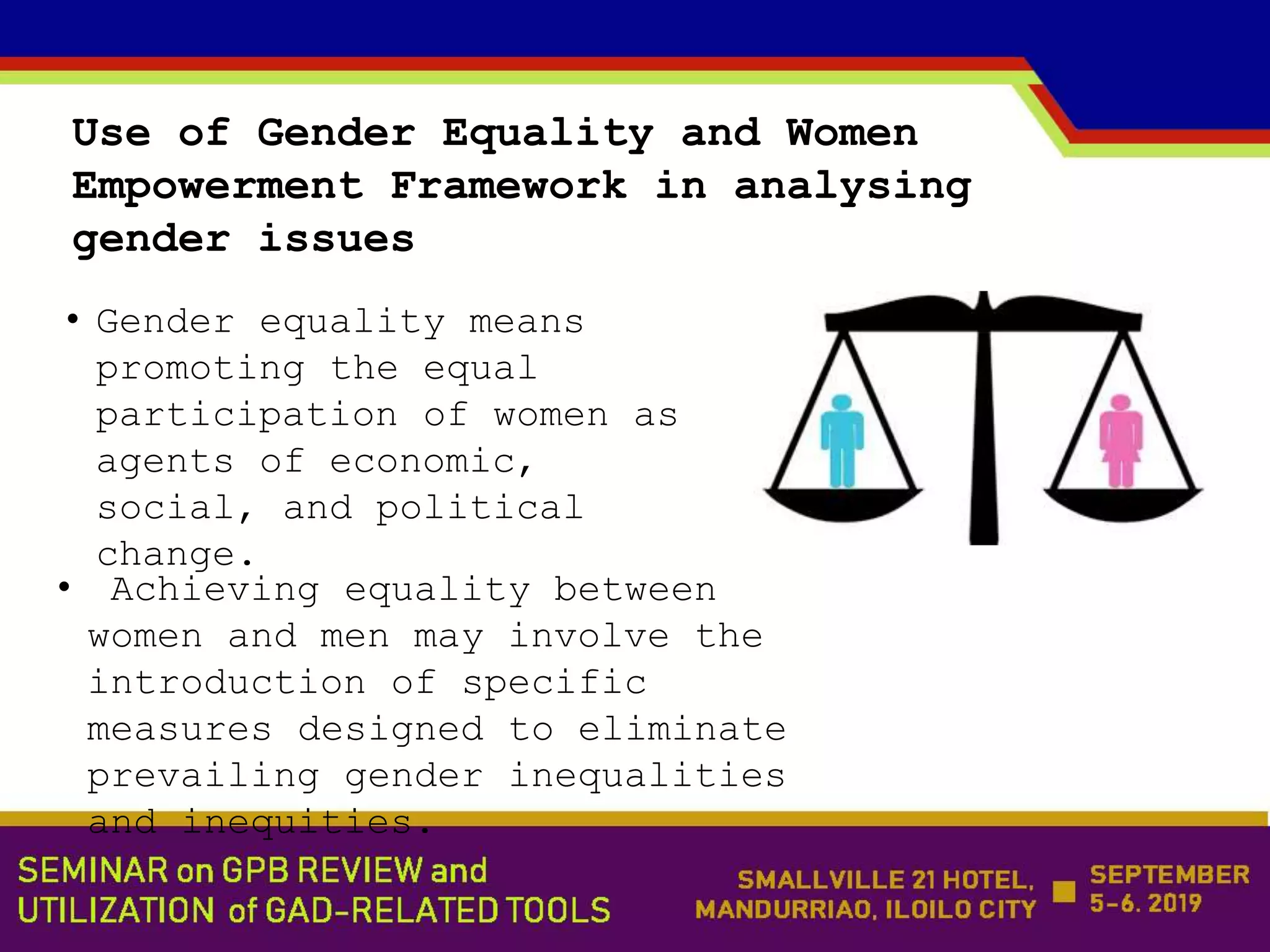 Use of Gender Equality and Women Empowerment Framework in analysing gender issues

• Gender equality means promoting the equal participation of women as agents of economic, social, and political change.

• Achieving equality between women and men may involve the introduction of specific measures designed to eliminate prevailing gender inequalities and inequities.

SEMINAR on GPB REVIEW and UTILIZATION of GAD-RELATED TOOLS

SMALLVILLE 21 HOTEL, MANDURRIAO, ILOILO CITY

SEPTEMBER 5-6, 2019